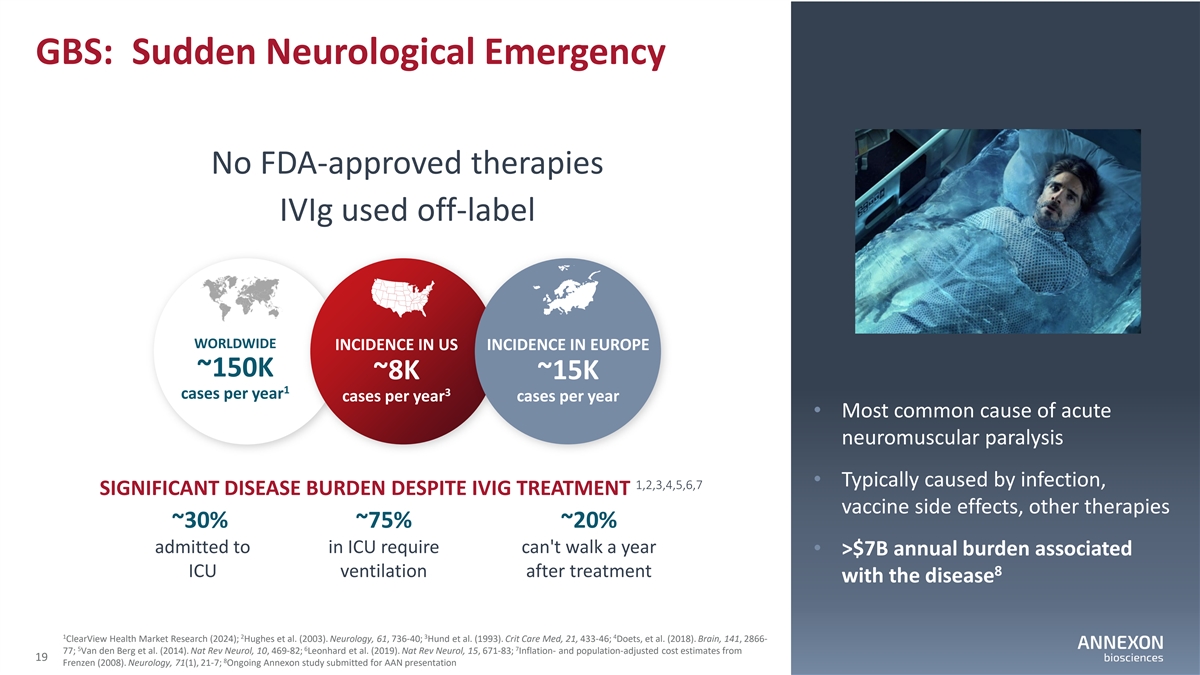 GBS: Sudden Neurological Emergency

No FDA-approved therapies
IVIg used off-label

WORLDWIDE
~150K
cases per year$^1$

INCIDENCE IN US
~8K
cases per year$^3$

INCIDENCE IN EUROPE
~15K
cases per year

SIGNIFICANT DISEASE BURDEN DESPITE IVIG TREATMENT $^{1,2,3,4,5,6,7}$

~30%
admitted to ICU

~75%
in ICU require ventilation

~20%
can't walk a year after treatment

• Most common cause of acute neuromuscular paralysis

• Typically caused by infection, vaccine side effects, other therapies

• >$7B annual burden associated with the disease$^8$

$^1$ClearView Health Market Research (2024); $^2$Hughes et al. (2003). Neurology, 61, 736-40; $^3$Hund et al. (1993). Crit Care Med, 21, 433-46; $^4$Doets, et al. (2018). Brain, 141, 2866-77; $^5$Van den Berg et al. (2014). Nat Rev Neurol, 10, 469-82; $^6$Leonhard et al. (2019). Nat Rev Neurol, 15, 671-83; $^7$Inflation- and population-adjusted cost estimates from Frenzen (2008). Neurology, 71(1), 21-7; $^8$Ongoing Annexon study submitted for AAN presentation

19

ANNEXON
biosciences